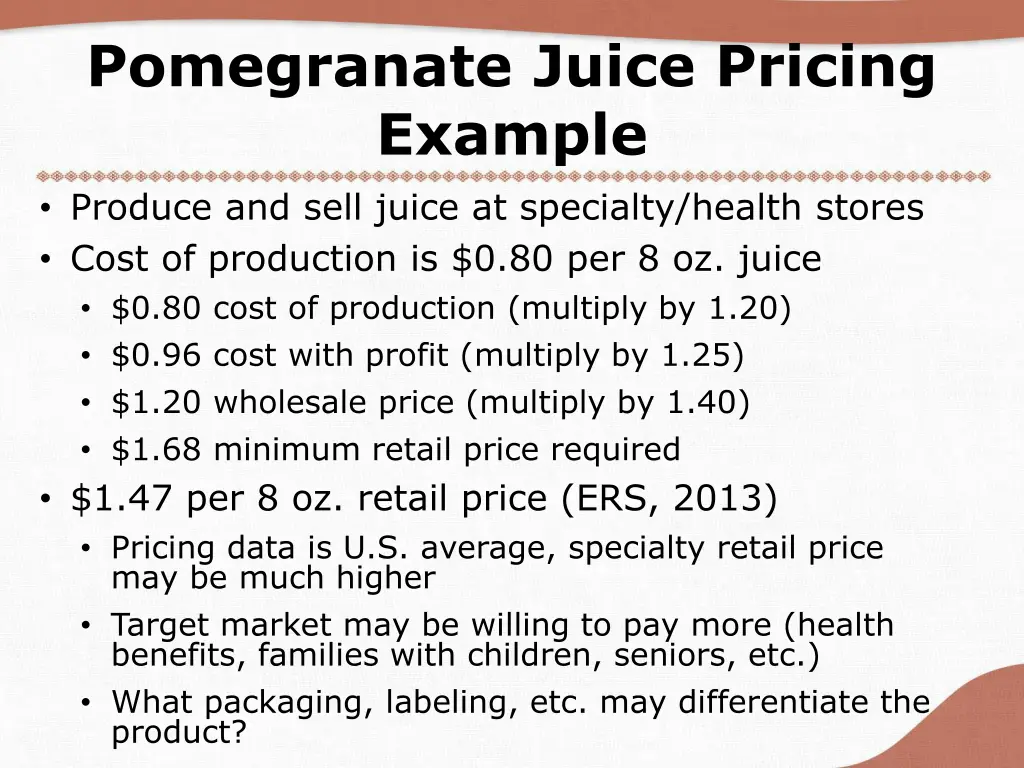 Pomegranate Juice Pricing Example

• Produce and sell juice at specialty/health stores
• Cost of production is \$0.80 per 8 oz. juice
  • \$0.80 cost of production (multiply by 1.20)
  • \$0.96 cost with profit (multiply by 1.25)
  • \$1.20 wholesale price (multiply by 1.40)
  • \$1.68 minimum retail price required
• \$1.47 per 8 oz. retail price (ERS, 2013)
  • Pricing data is U.S. average, specialty retail price may be much higher
  • Target market may be willing to pay more (health benefits, families with children, seniors, etc.)
  • What packaging, labeling, etc. may differentiate the product?